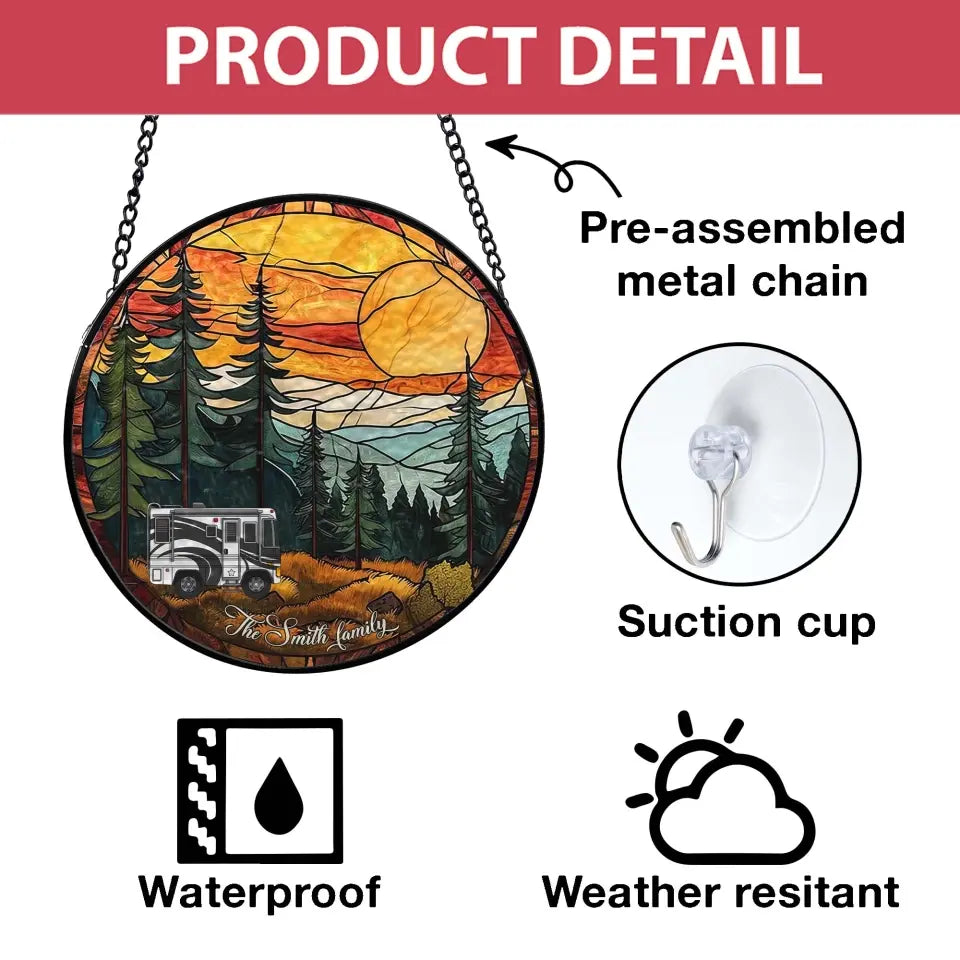 PRODUCT DETAIL

Pre-assembled metal chain

The Smith family

Suction cup

Waterproof

Weather resitant